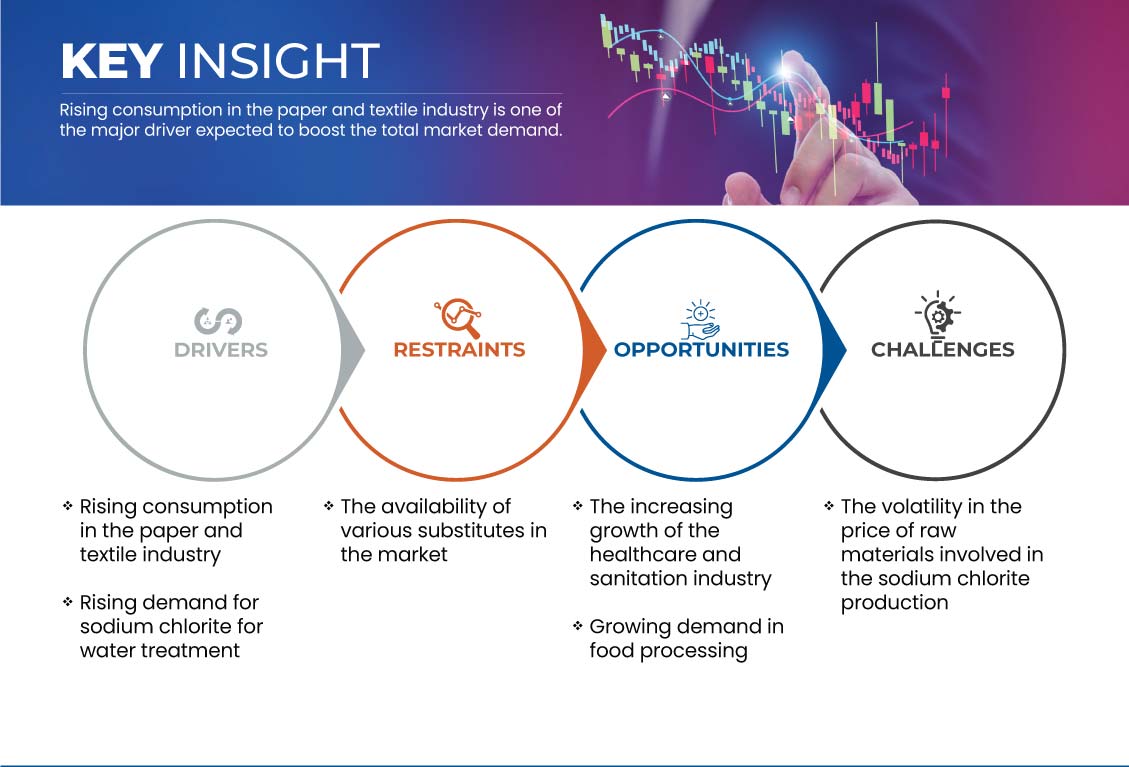 KEY INSIGHT

Rising consumption in the paper and textile industry is one of the major driver expected to boost the total market demand.

DRIVERS

RESTRAINTS

OPPORTUNITIES

CHALLENGES

❖ Rising consumption in the paper and textile industry

❖ Rising demand for sodium chlorite for water treatment

❖ The availability of various substitutes in the market

❖ The increasing growth of the healthcare and sanitation industry

❖ Growing demand in food processing

❖ The volatility in the price of raw materials involved in the sodium chlorite production